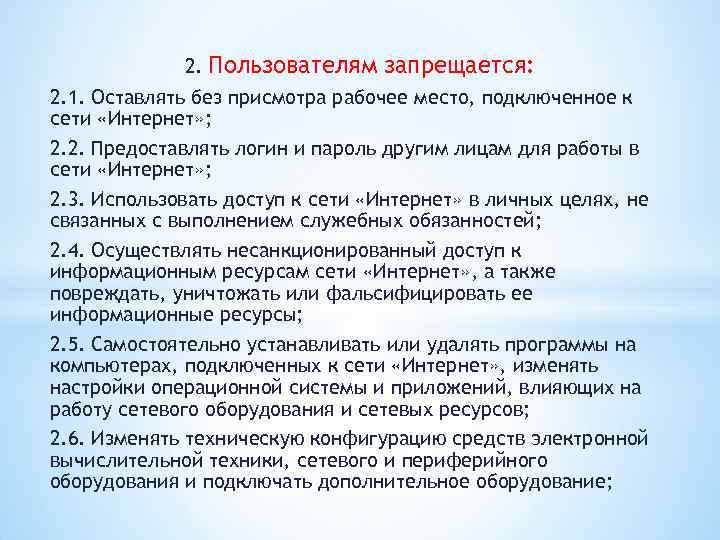 2. Пользователям запрещается:

2.1. Оставлять без присмотра рабочее место, подключенное к сети «Интернет»;

2.2. Предоставлять логин и пароль другим лицам для работы в сети «Интернет»;

2.3. Использовать доступ к сети «Интернет» в личных целях, не связанных с выполнением служебных обязанностей;

2.4. Осуществлять несанкционированный доступ к информационным ресурсам сети «Интернет», а также повреждать, уничтожать или фальсифицировать ее информационные ресурсы;

2.5. Самостоятельно устанавливать или удалять программы на компьютерах, подключенных к сети «Интернет», изменять настройки операционной системы и приложений, влияющих на работу сетевого оборудования и сетевых ресурсов;

2.6. Изменять техническую конфигурацию средств электронной вычислительной техники, сетевого и периферийного оборудования и подключать дополнительное оборудование;